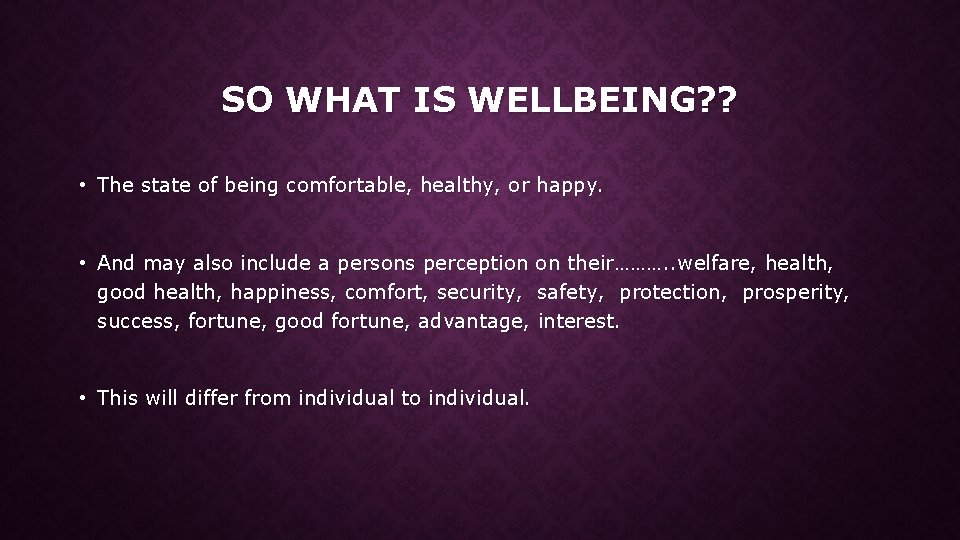 SO WHAT IS WELLBEING??

• The state of being comfortable, healthy, or happy.

• And may also include a persons perception on their………..welfare, health, good health, happiness, comfort, security, safety, protection, prosperity, success, fortune, good fortune, advantage, interest.

• This will differ from individual to individual.